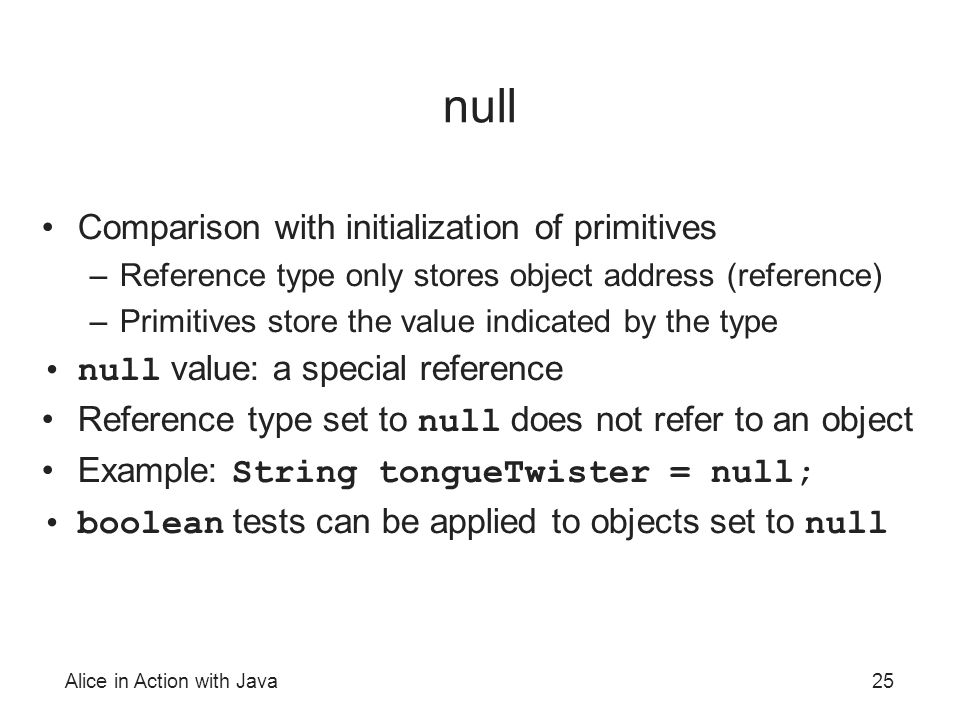 null

• Comparison with initialization of primitives
– Reference type only stores object address (reference)
– Primitives store the value indicated by the type
• null value: a special reference
• Reference type set to null does not refer to an object
• Example: String tongueTwister = null;
• boolean tests can be applied to objects set to null

Alice in Action with Java

25